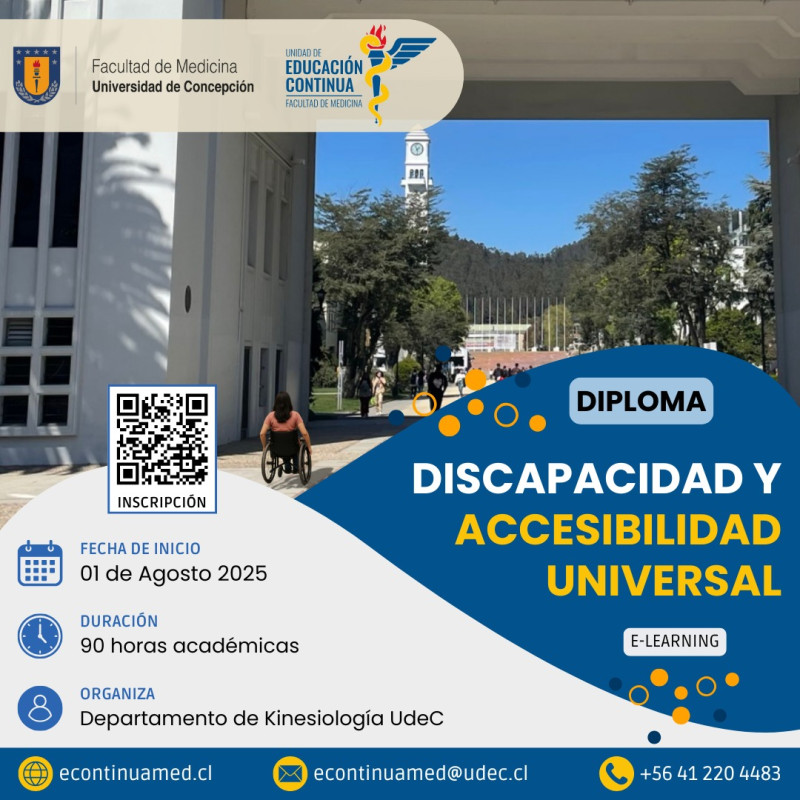 Facultad de Medicina
Universidad de Concepción

UNIDAD DE
EDUCACIÓN CONTINUA
FACULTAD DE MEDICINA

INSCRIPCIÓN

DIPLOMA

DISCAPACIDAD Y ACCESIBILIDAD UNIVERSAL

E-LEARNING

FECHA DE INICIO
01 de Agosto 2025

DURACIÓN
90 horas académicas

ORGANIZA
Departamento de Kinesiología UdeC

econtinuamed.cl
econtinuamed@udec.cl
+56 41 220 4483